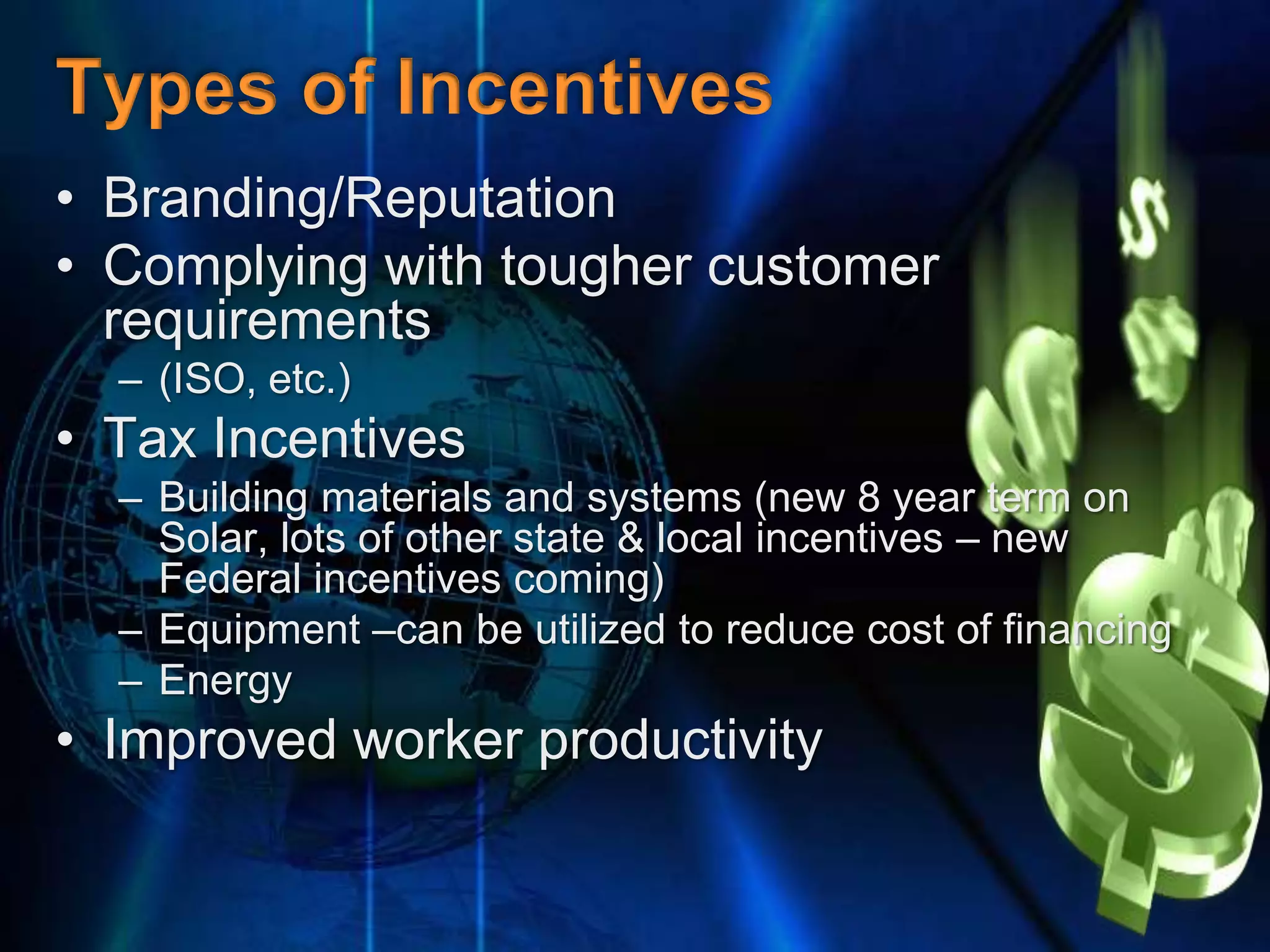 Types of Incentives

• Branding/Reputation
• Complying with tougher customer requirements
  – (ISO, etc.)
• Tax Incentives
  – Building materials and systems (new 8 year term on Solar, lots of other state & local incentives – new Federal incentives coming)
  – Equipment –can be utilized to reduce cost of financing
  – Energy
• Improved worker productivity